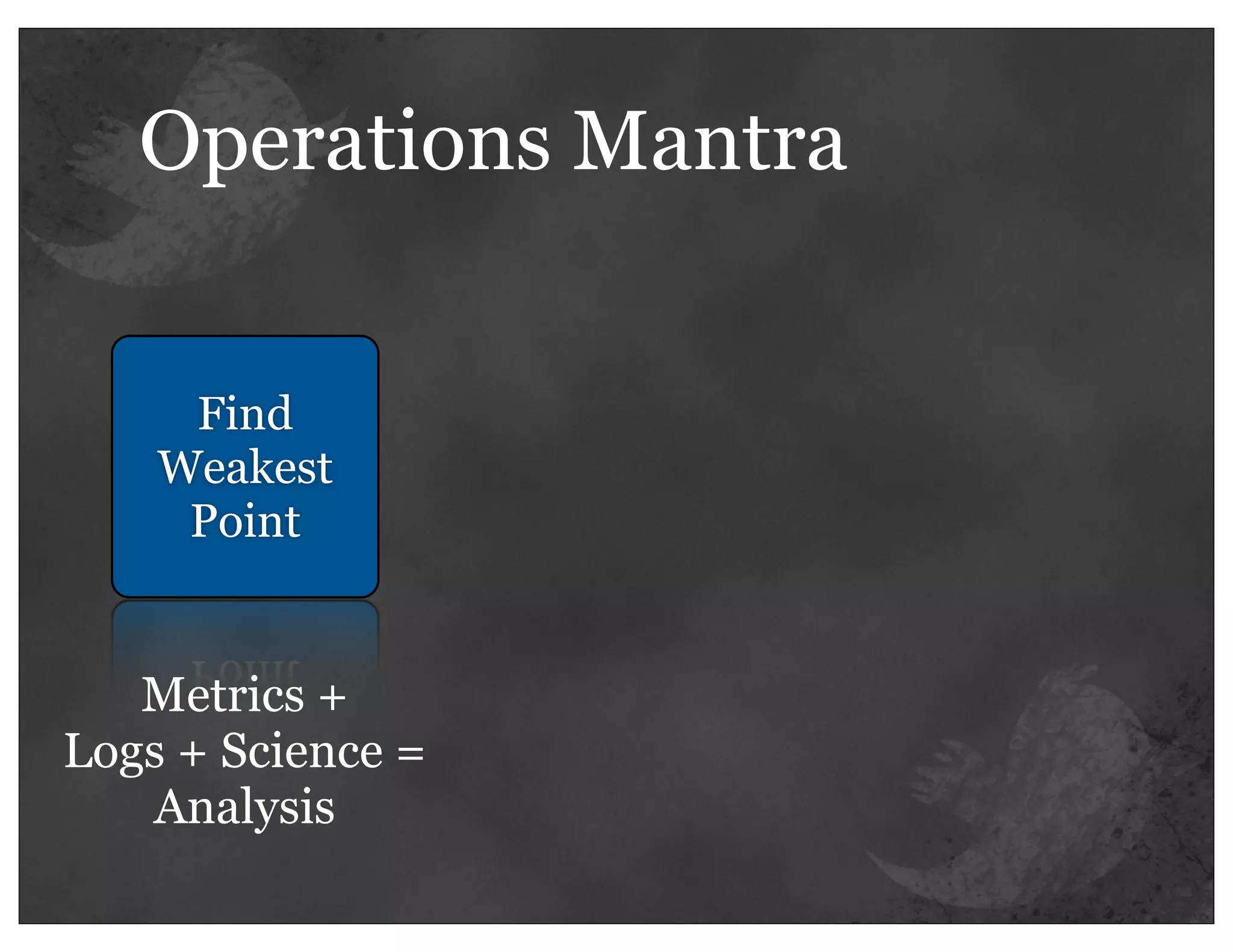 Operations Mantra

Find Weakest Point

Metrics + Logs + Science = Analysis